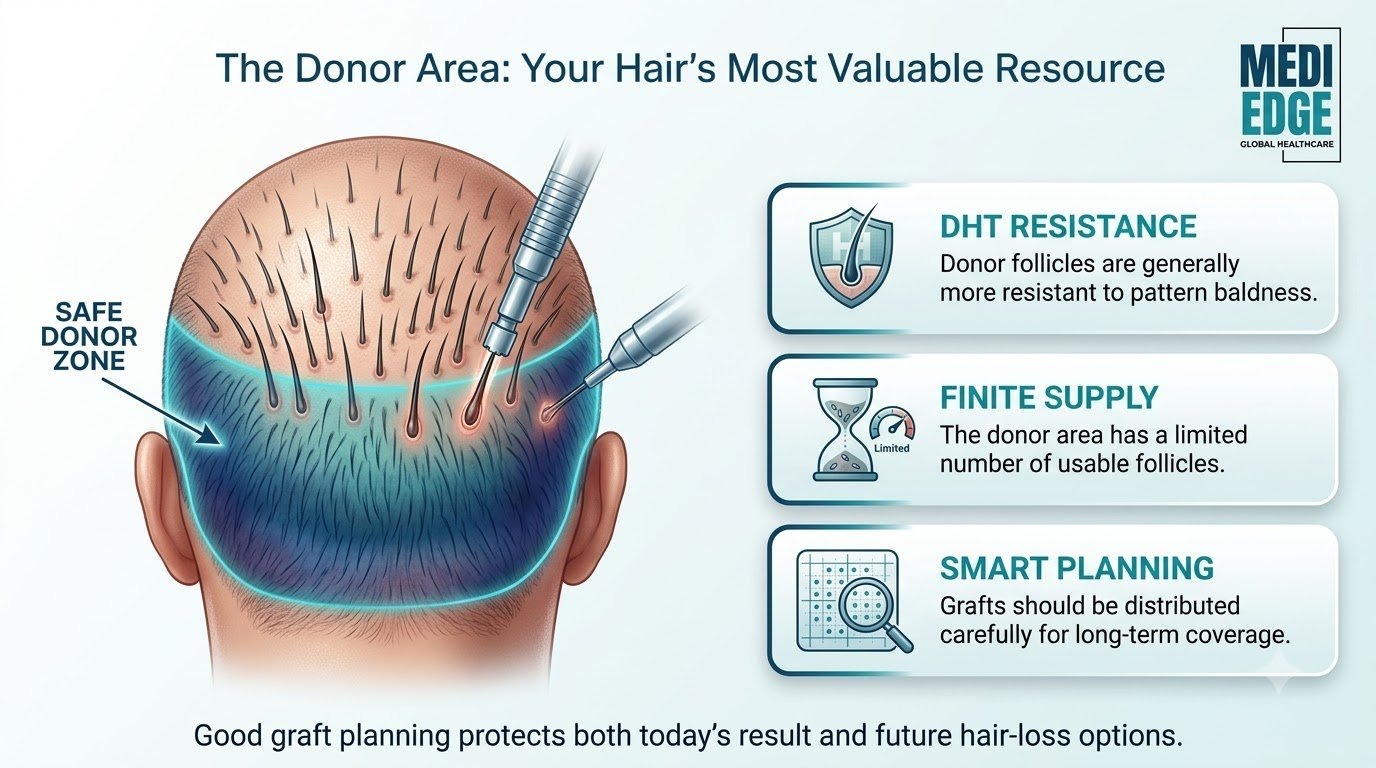 The Donor Area: Your Hair's Most Valuable Resource

MEDI EDGE
GLOBAL HEALTHCARE

SAFE DONOR ZONE

DHT RESISTANCE
Donor follicles are generally more resistant to pattern baldness.

Limited

FINITE SUPPLY
The donor area has a limited number of usable follicles.

SMART PLANNING
Grafts should be distributed carefully for long-term coverage.

Good graft planning protects both today's result and future hair-loss options.